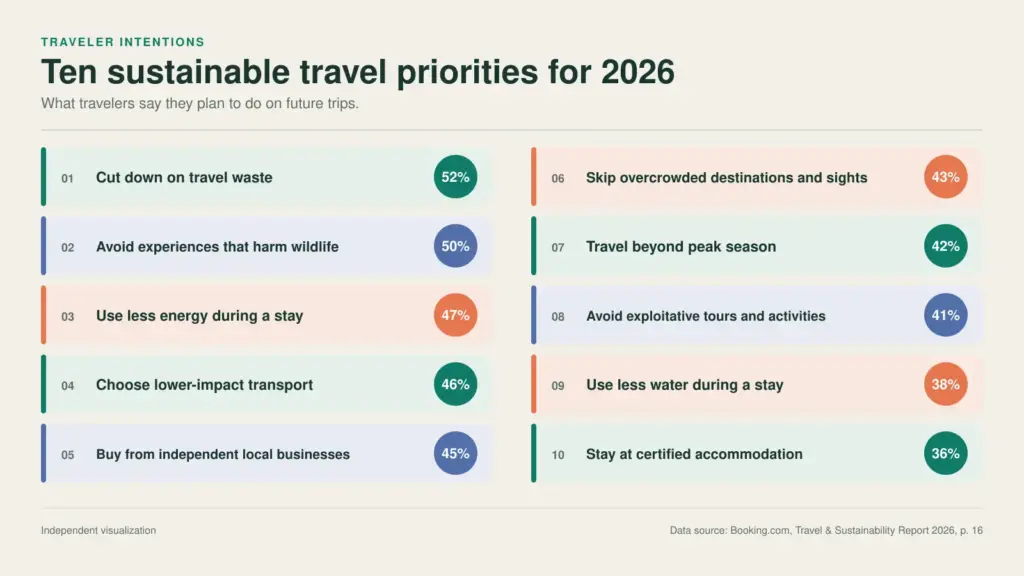 TRAVELER INTENTIONS

Ten sustainable travel priorities for 2026

What travelers say they plan to do on future trips.

01 Cut down on travel waste 52%

02 Avoid experiences that harm wildlife 50%

03 Use less energy during a stay 47%

04 Choose lower-impact transport 46%

05 Buy from independent local businesses 45%

06 Skip overcrowded destinations and sights 43%

07 Travel beyond peak season 42%

08 Avoid exploitative tours and activities 41%

09 Use less water during a stay 38%

10 Stay at certified accommodation 36%

Independent visualization

Data source: Booking.com, Travel & Sustainability Report 2026, p. 16